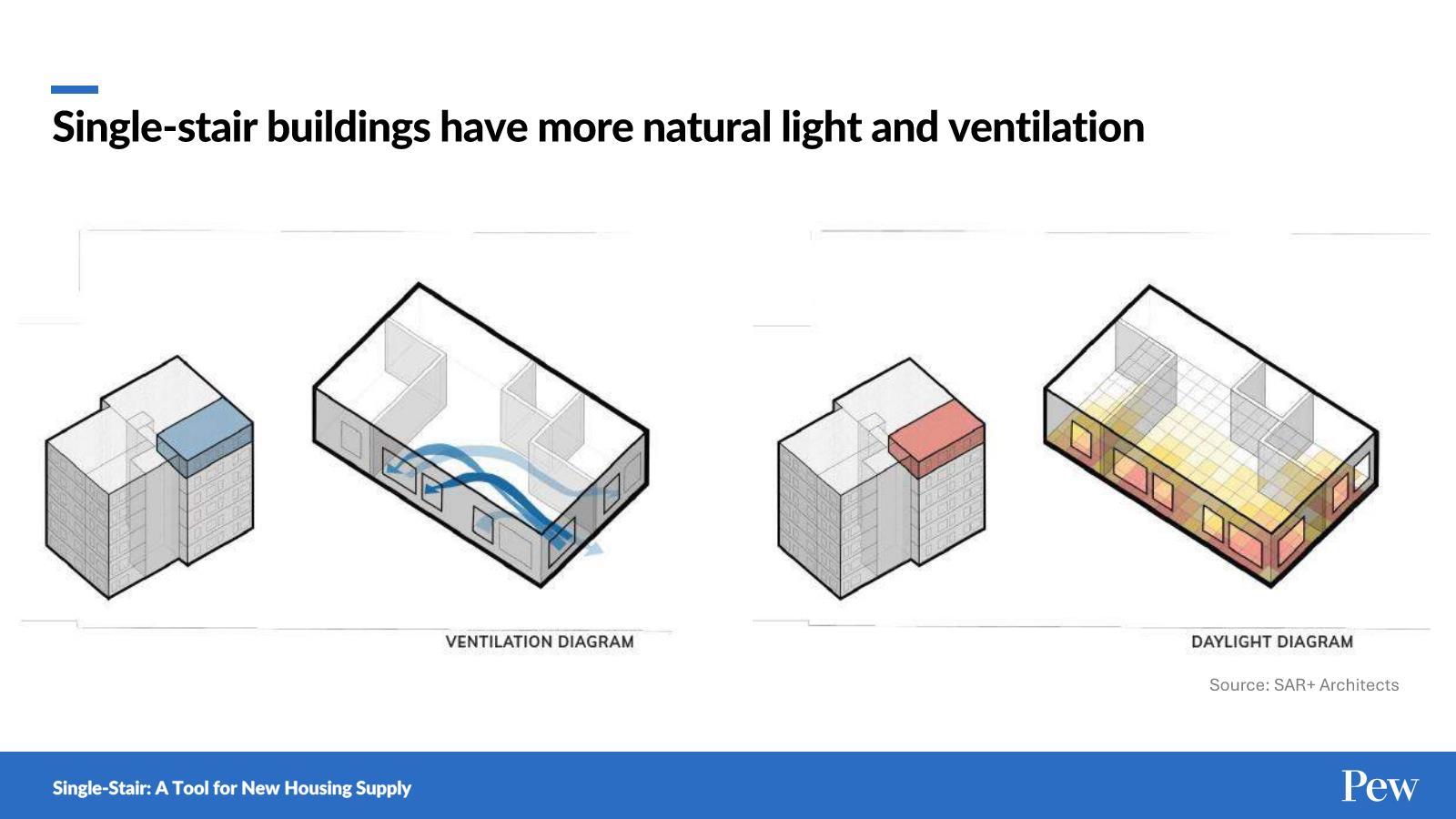 Single-stair buildings have more natural light and ventilation

VENTILATION DIAGRAM

DAYLIGHT DIAGRAM

Source: SAR+ Architects

Single-Stair: A Tool for New Housing Supply

Pew